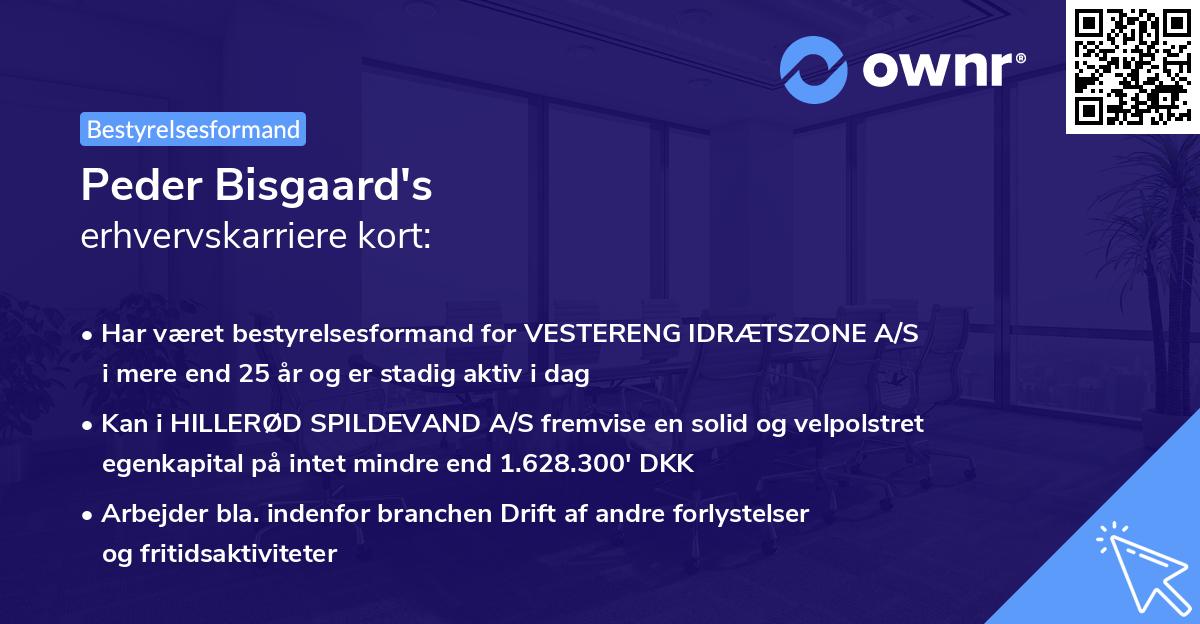 ownr®

Bestyrelsesformand

Peder Bisgaard's
erhvervskarriere kort:

• Har været bestyrelsesformand for VESTERENG IDRÆTSZONE A/S i mere end 25 år og er stadig aktiv i dag

• Kan i HILLERØD SPILDEVAND A/S fremvise en solid og velpolstret egenkapital på intet mindre end 1.628.300' DKK

• Arbejder bla. indenfor branchen Drift af andre forlystelser og fritidsaktiviteter